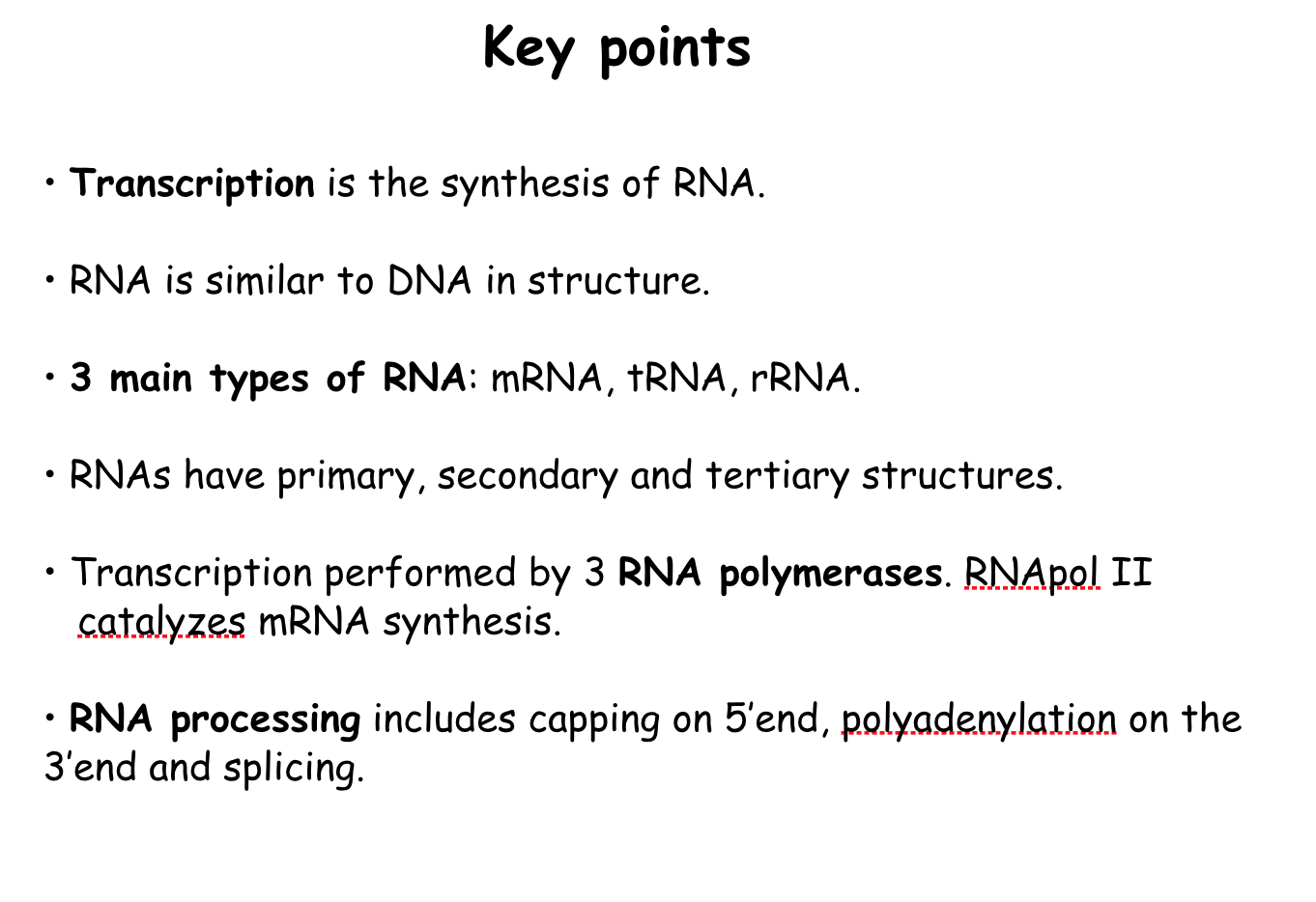 Key points

• Transcription is the synthesis of RNA.

• RNA is similar to DNA in structure.

• 3 main types of RNA: mRNA, tRNA, rRNA.

• RNAs have primary, secondary and tertiary structures.

• Transcription performed by 3 RNA polymerases. RNApol II catalyzes mRNA synthesis.

• RNA processing includes capping on 5’end, polyadenylation on the 3’end and splicing.